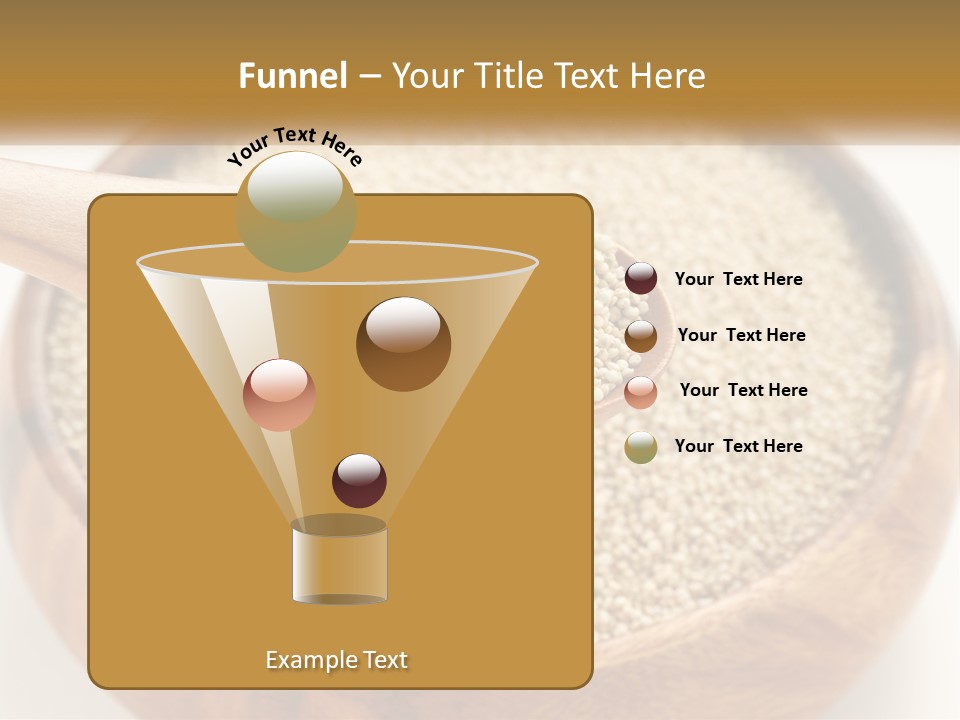 Funnel – Your Title Text Here

Your Text Here

Your Text Here

Your Text Here

Your Text Here

Your Text Here

Example Text